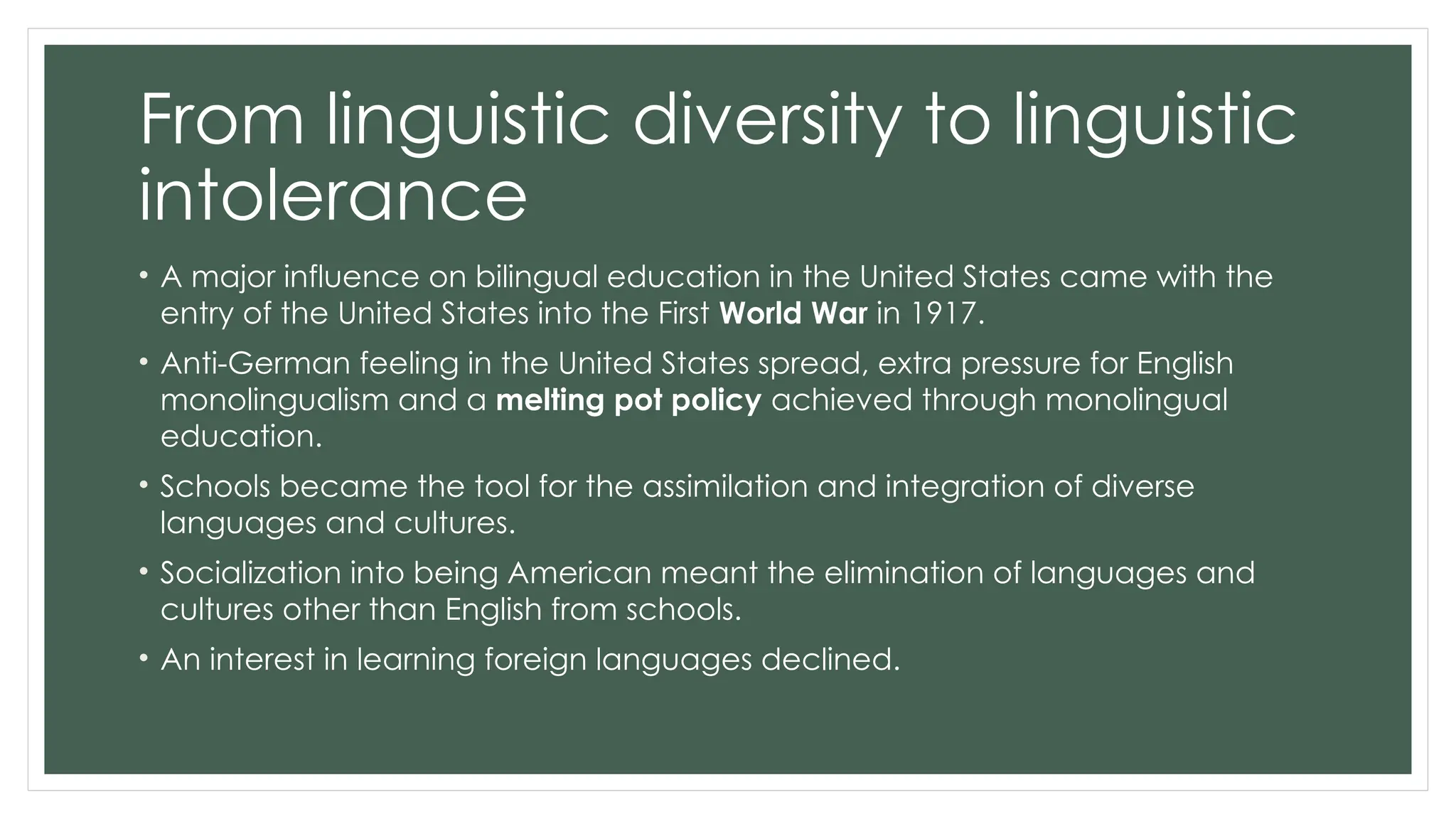 From linguistic diversity to linguistic intolerance

• A major influence on bilingual education in the United States came with the entry of the United States into the First World War in 1917.

• Anti-German feeling in the United States spread, extra pressure for English monolingualism and a melting pot policy achieved through monolingual education.

• Schools became the tool for the assimilation and integration of diverse languages and cultures.

• Socialization into being American meant the elimination of languages and cultures other than English from schools.

• An interest in learning foreign languages declined.